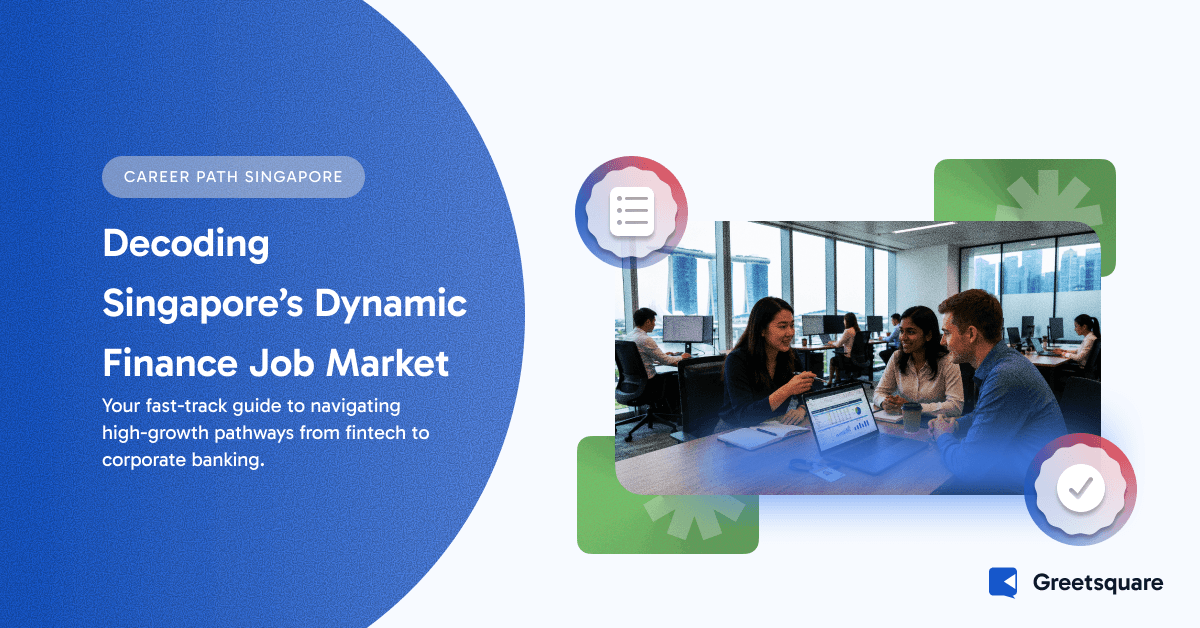 CAREER PATH SINGAPORE

Decoding Singapore's Dynamic Finance Job Market

Your fast-track guide to navigating high-growth pathways from fintech to corporate banking.

Greetsquare